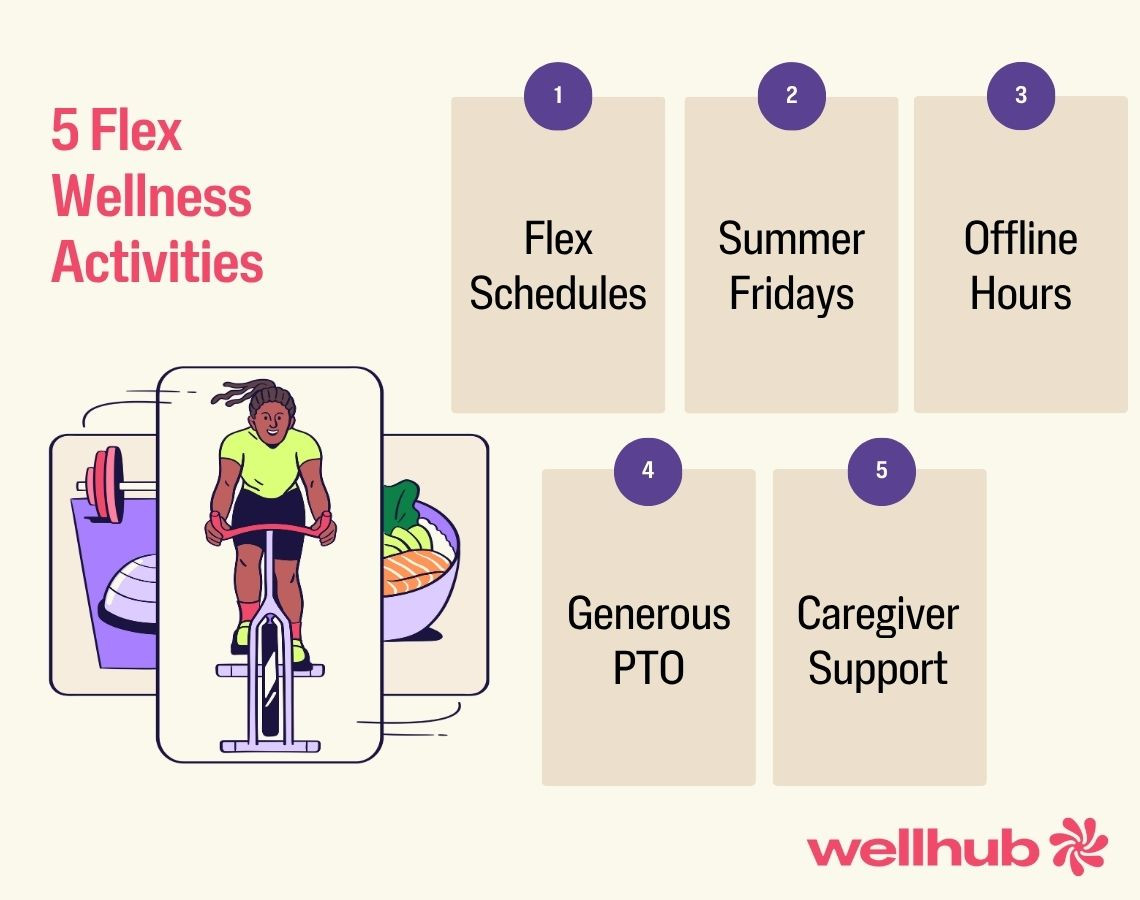 5 Flex Wellness Activities

1
Flex Schedules

2
Summer Fridays

3
Offline Hours

4
Generous PTO

5
Caregiver Support

wellhub